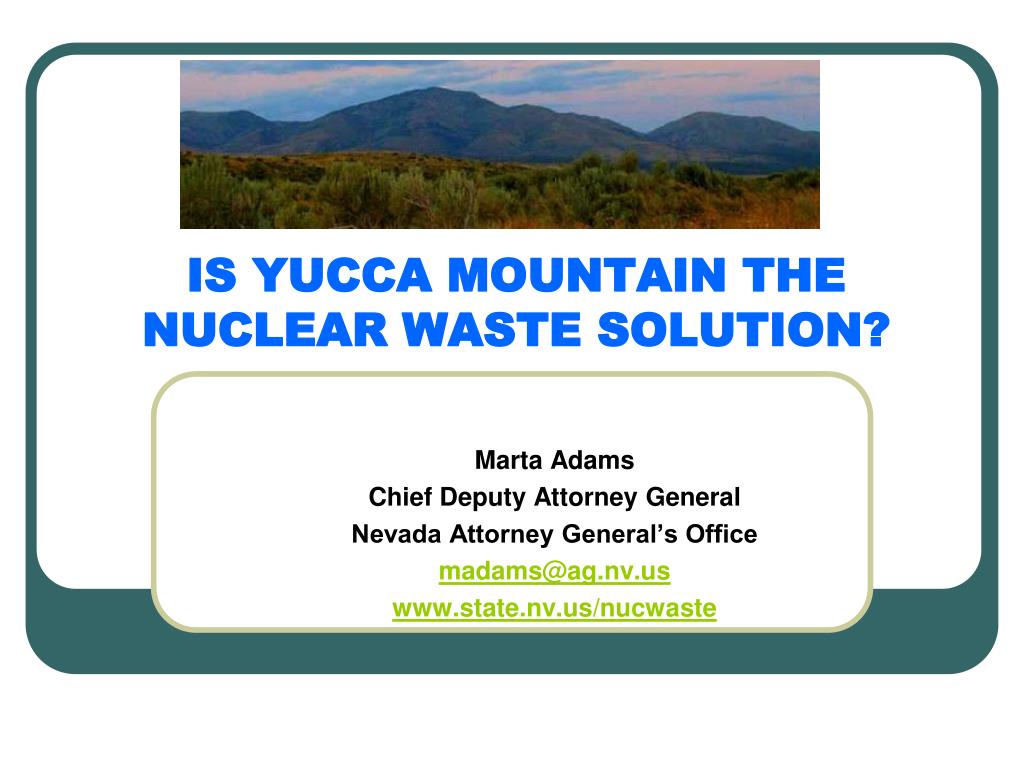 IS YUCCA MOUNTAIN THE NUCLEAR WASTE SOLUTION?

Marta Adams
Chief Deputy Attorney General
Nevada Attorney General's Office
madams@ag.nv.us
www.state.nv.us/nucwaste